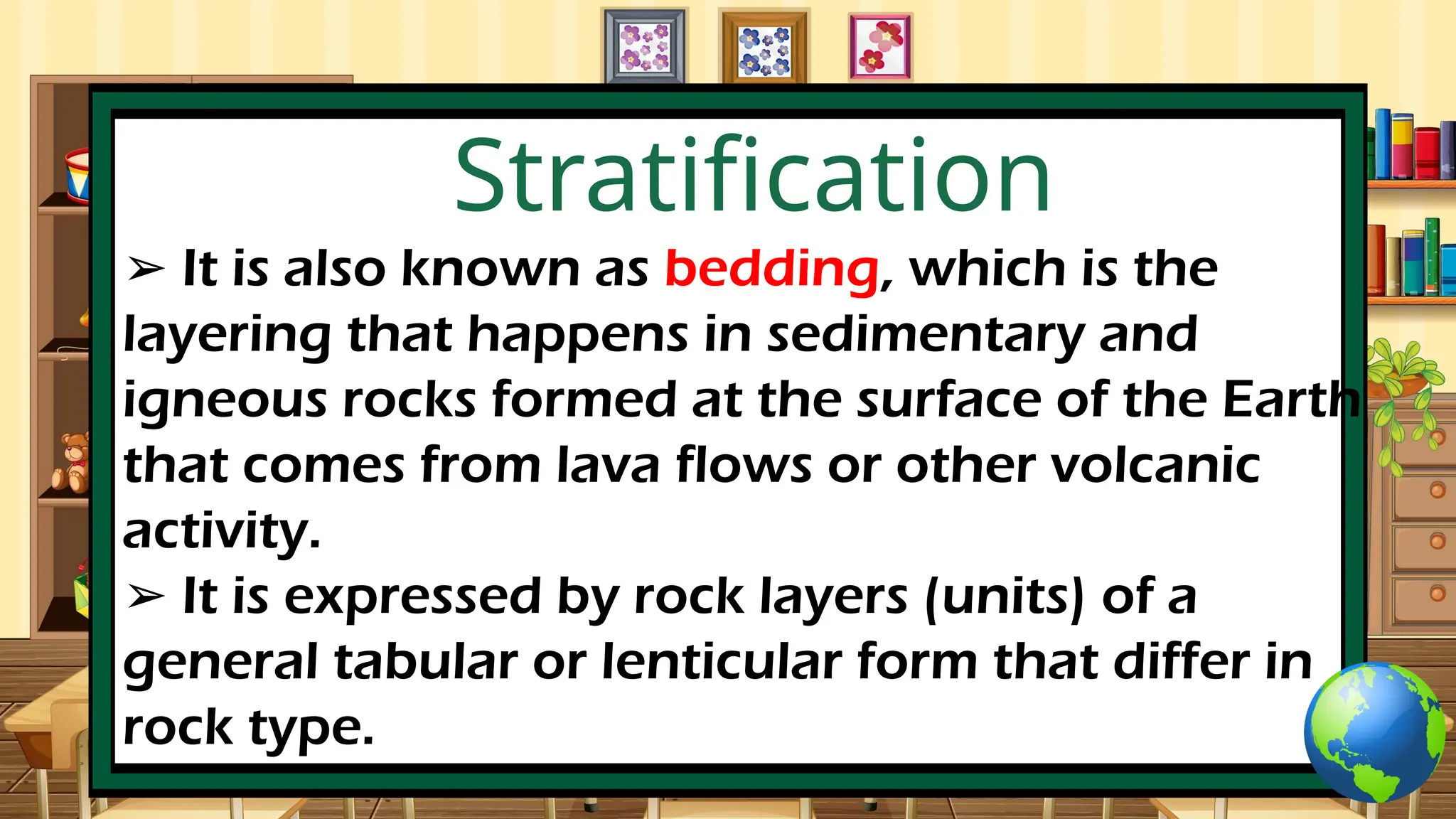 Stratification

➢ It is also known as bedding, which is the layering that happens in sedimentary and igneous rocks formed at the surface of the Earth that comes from lava flows or other volcanic activity.

➢ It is expressed by rock layers (units) of a general tabular or lenticular form that differ in rock type.